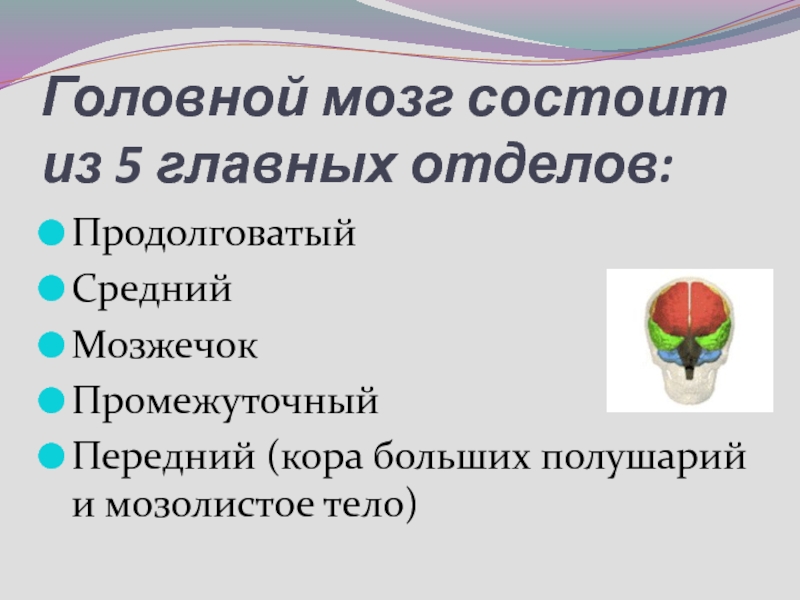 Головной мозг состоит из 5 главных отделов:

Продолговатый
Средний
Мозжечок
Промежуточный
Передний (кора больших полушарий и мозолистое тело)